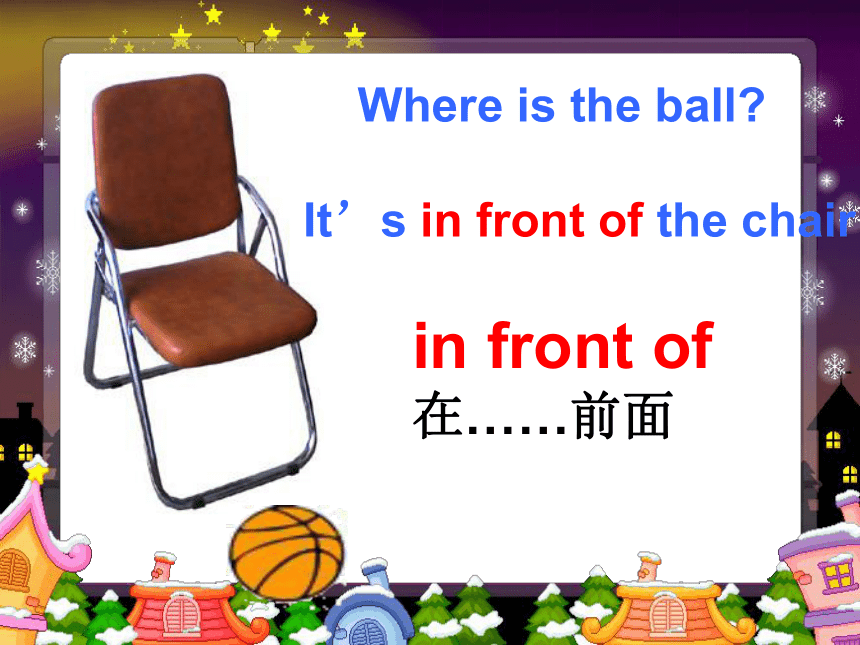 Where is the ball?

It’s in front of the chair

in front of
在……前面